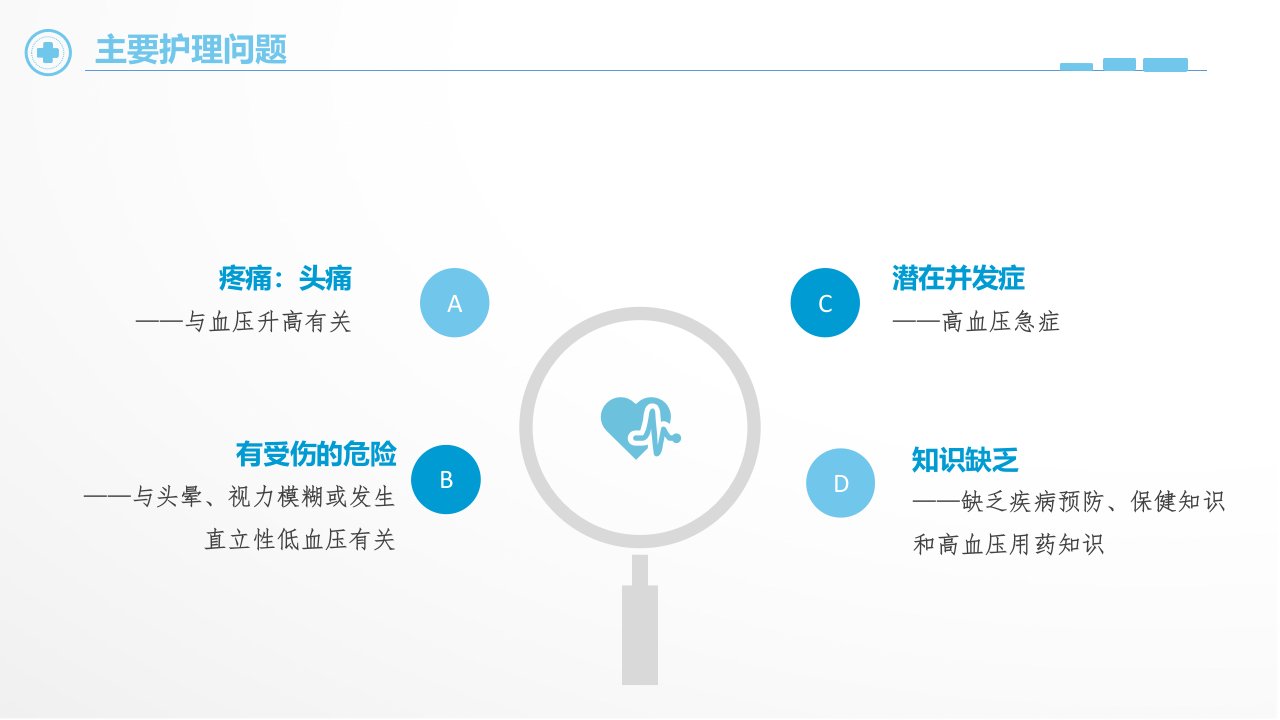 主要护理问题

疼痛：头痛
——与血压升高有关

A

有受伤的危险
——与头晕、视力模糊或发生直立性低血压有关

B

C

潜在并发症
——高血压急症

D

知识缺乏
——缺乏疾病预防、保健知识和高血压用药知识